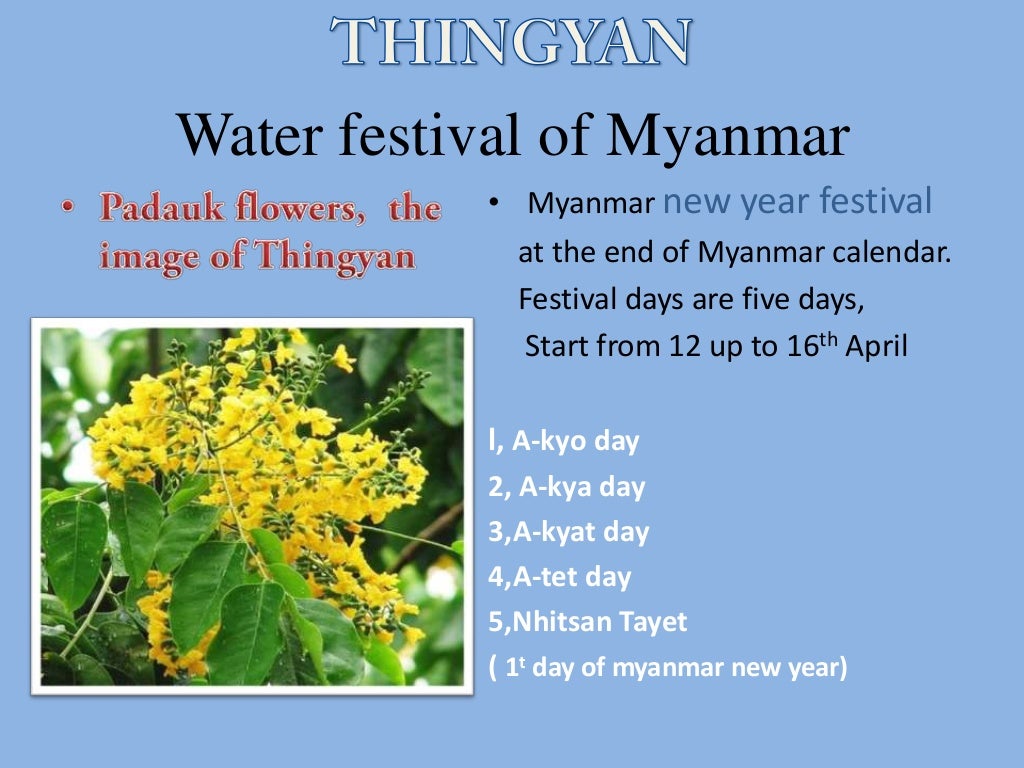 THINGYAN

Water festival of Myanmar

• Padauk flowers, the image of Thingyan

• Myanmar new year festival at the end of Myanmar calendar. Festival days are five days, Start from 12 up to 16$^{th}$ April

l, A-kyo day
2, A-kya day
3,A-kyat day
4,A-tet day
5,Nhitsan Tayet
( 1$^{t}$ day of myanmar new year)